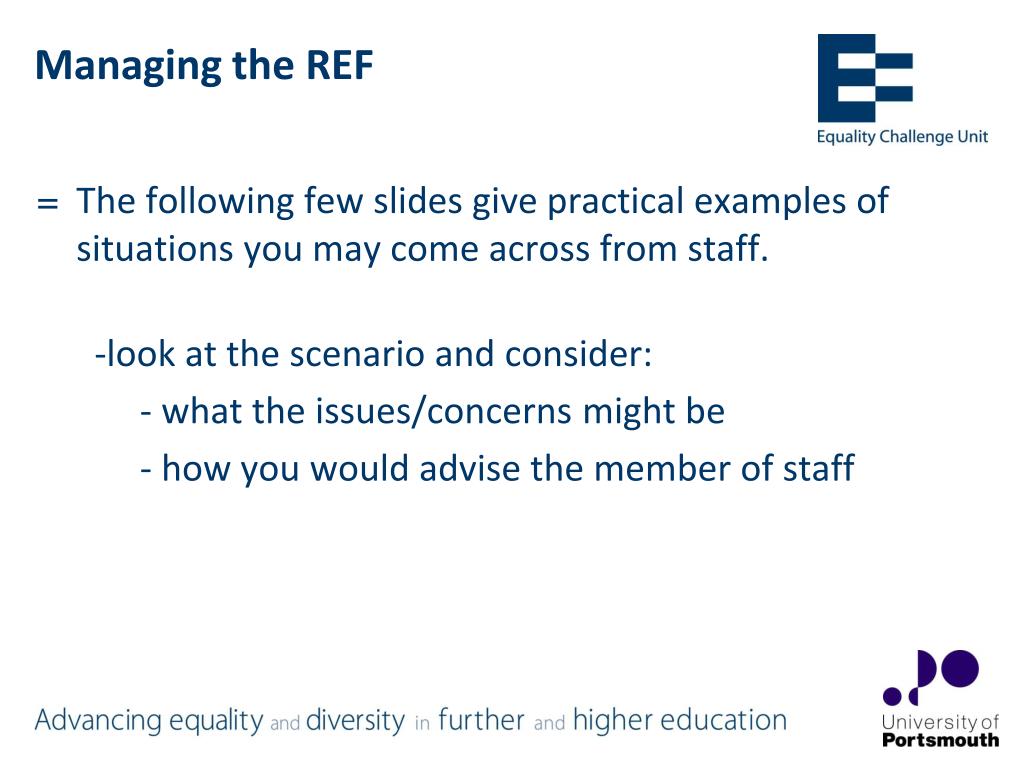 Managing the REF

Equality Challenge Unit

= The following few slides give practical examples of situations you may come across from staff.

-look at the scenario and consider:
- what the issues/concerns might be
- how you would advise the member of staff

Advancing equality and diversity in further and higher education

University of Portsmouth